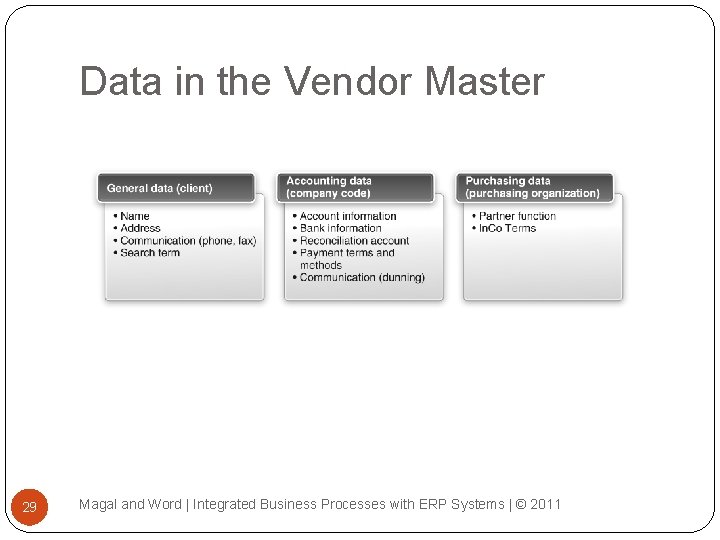 Data in the Vendor Master

General data (client)

• Name
• Address
• Communication (phone, fax)
• Search term

Accounting data (company code)

• Account information
• Bank information
• Reconciliation account
• Payment terms and methods
• Communication (dunning)

Purchasing data (purchasing organization)

• Partner function
• InCo Terms

29

Magal and Word | Integrated Business Processes with ERP Systems | © 2011